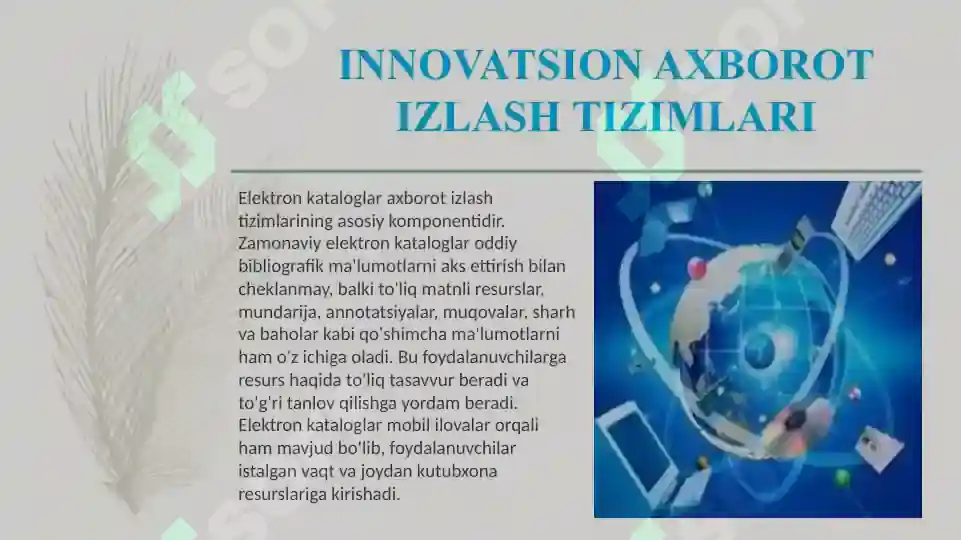 INNOVATSION AXBOROT IZLASH TIZIMLARI

Elektron kataloglar axborot izlash tizimlarining asosiy komponentidir. Zamonaviy elektron kataloglar oddiy bibliografik ma'lumotlarni aks ettirish bilan cheklanmay, balki to'liq matnli resurslar, mundarija, annotatsiyalar, muqovalar, sharh va baholar kabi qo'shimcha ma'lumotlarni ham o'z ichiga oladi. Bu foydalanuvchilarga resurs haqida to'liq tasavvur beradi va to'g'ri tanlov qilishga yordam beradi. Elektron kataloglar mobil ilovalar orqali ham mavjud bo'lib, foydalanuvchilar istalgan vaqt va joydan kutubxona resurslariga kirishadi.